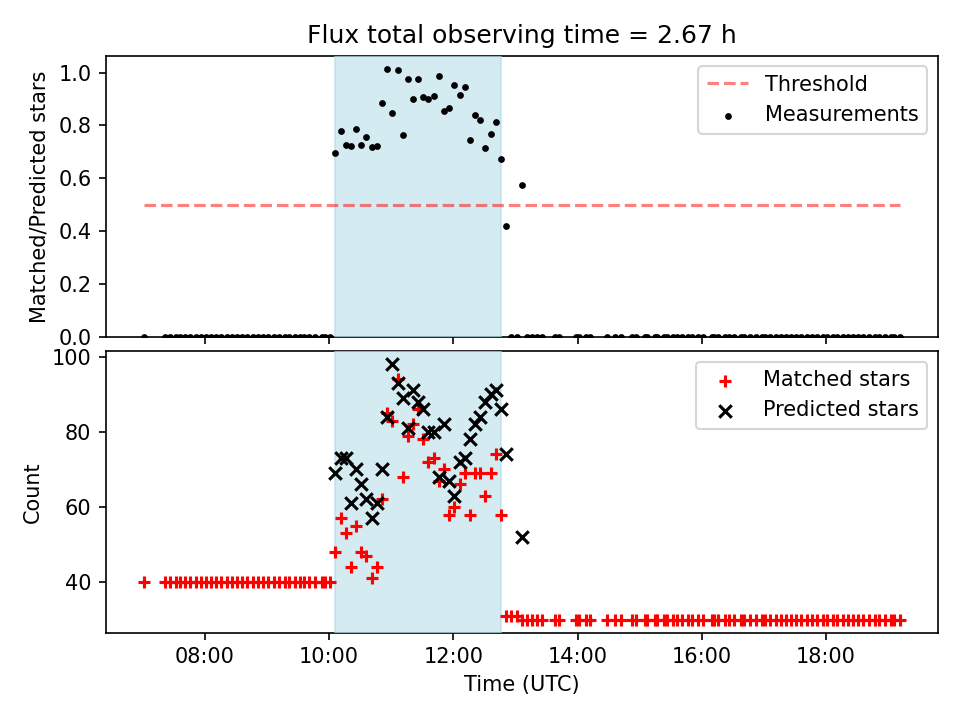 Flux total observing time = 2.67 h

Matched/Predicted stars

1.0
0.8
0.6
0.4
0.2
0.0

Threshold
Measurements

Count

100
80
60
40

Matched stars
Predicted stars

08:00
10:00
12:00
14:00
16:00
18:00

Time (UTC)